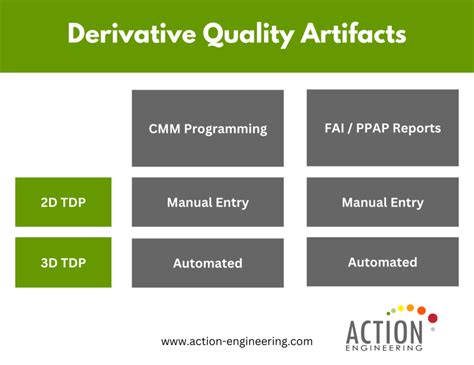 Derivative Quality Artifacts

| | CMM Programming | FAI / PPAP Reports |
|---|---|---|
| 2D TDP | Manual Entry | Manual Entry |
| 3D TDP | Automated | Automated |

www.action-engineering.com

ACTION
ENGINEERING